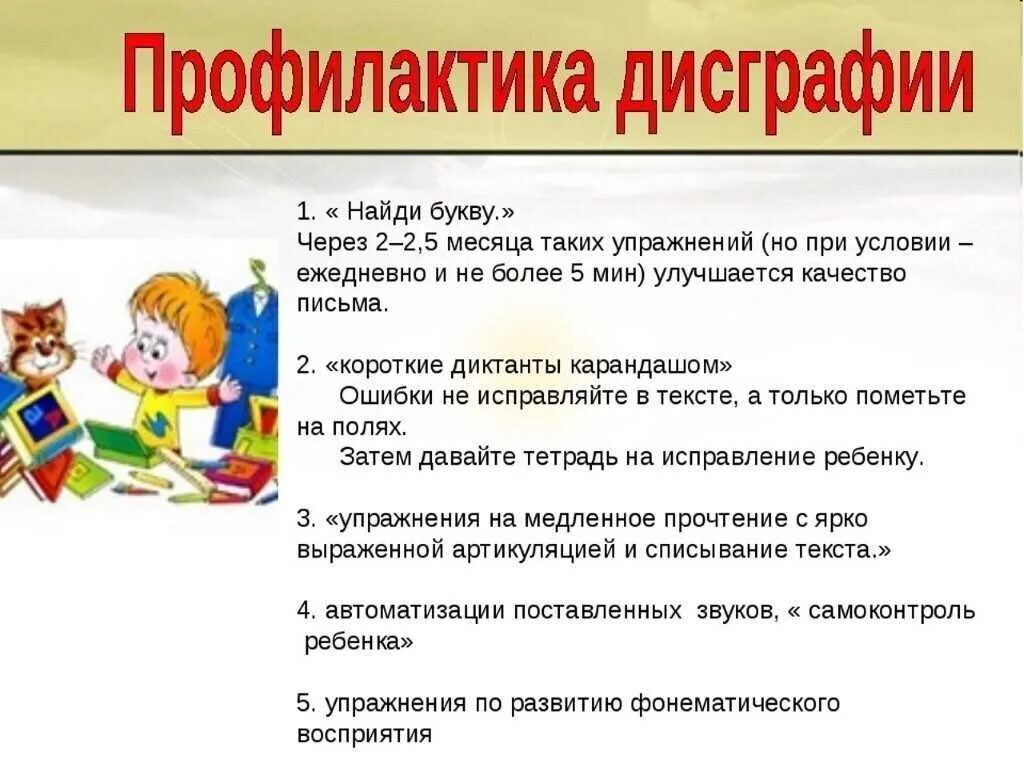 Профилактика дисграфии

1. « Найди букву.»
Через 2–2,5 месяца таких упражнений (но при условии – ежедневно и не более 5 мин) улучшается качество письма.

2. «короткие диктанты карандашом»
Ошибки не исправляйте в тексте, а только пометьте на полях.
Затем давайте тетрадь на исправление ребенку.

3. «упражнения на медленное прочтение с ярко выраженной артикуляцией и списывание текста.»

4. автоматизации поставленных звуков, « самоконтроль ребенка»

5. упражнения по развитию фонематического восприятия